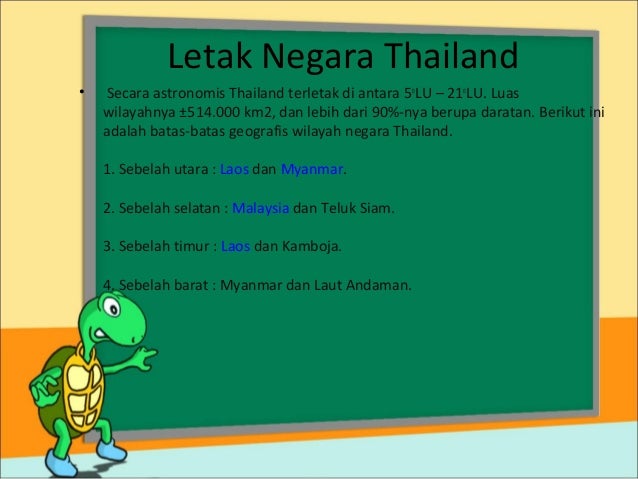 Letak Negara Thailand

• Secara astronomis Thailand terletak di antara 5°LU – 21°LU. Luas wilayahnya ±514.000 km2, dan lebih dari 90%-nya berupa daratan. Berikut ini adalah batas-batas geografis wilayah negara Thailand.

1. Sebelah utara : Laos dan Myanmar.

2. Sebelah selatan : Malaysia dan Teluk Siam.

3. Sebelah timur : Laos dan Kamboja.

4. Sebelah barat : Myanmar dan Laut Andaman.